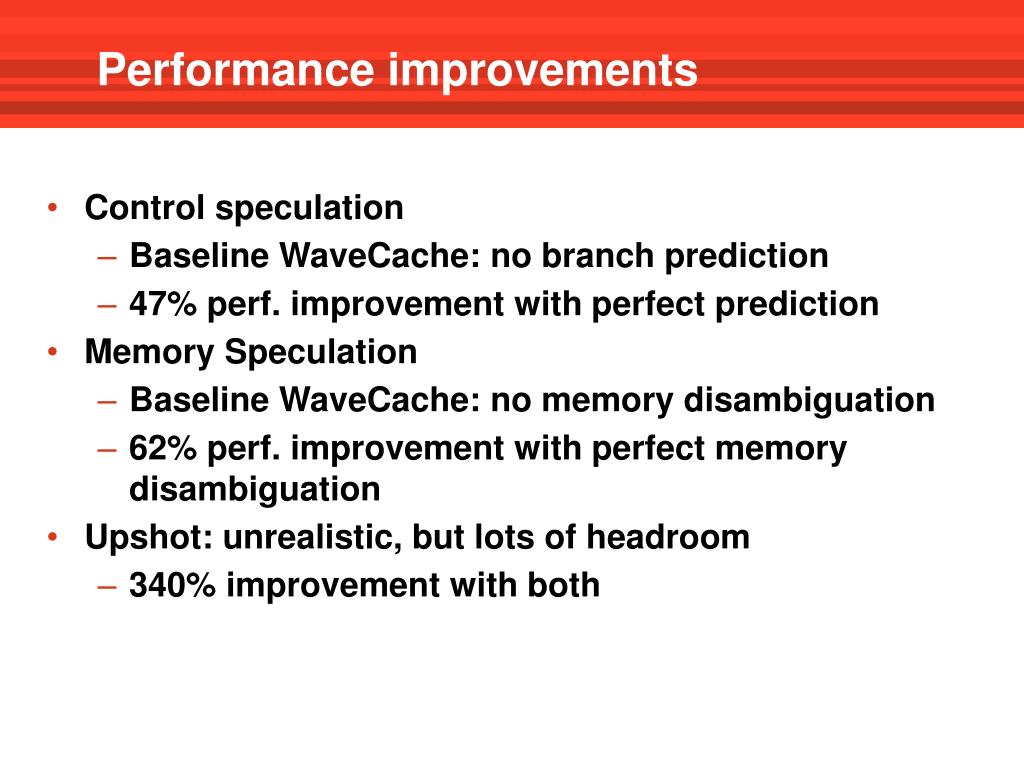 Performance improvements

• Control speculation
– Baseline WaveCache: no branch prediction
– 47% perf. improvement with perfect prediction
• Memory Speculation
– Baseline WaveCache: no memory disambiguation
– 62% perf. improvement with perfect memory disambiguation
• Upshot: unrealistic, but lots of headroom
– 340% improvement with both